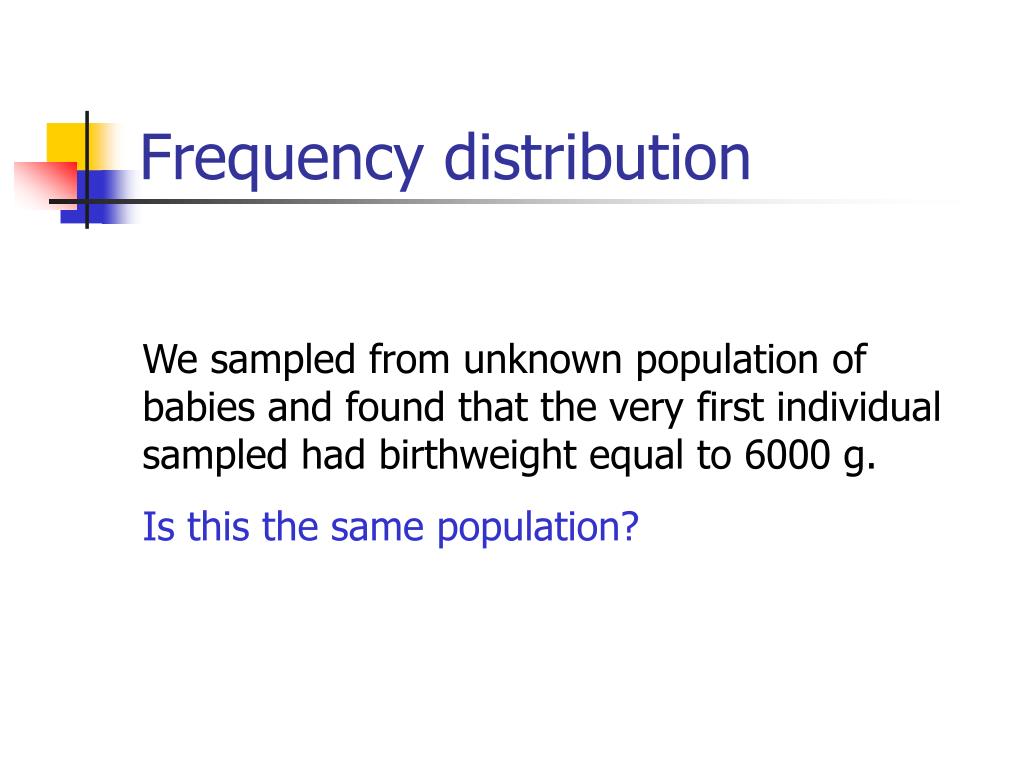 Frequency distribution

We sampled from unknown population of babies and found that the very first individual sampled had birthweight equal to 6000 g.

Is this the same population?